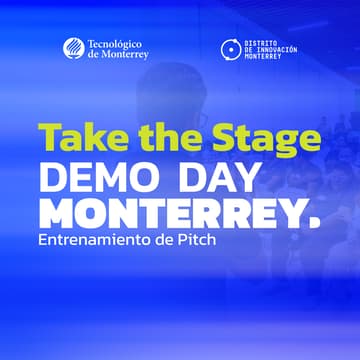 Tecnológico de Monterrey

DISTRITO DE INNOVACIÓN MONTERREY

Take the Stage
DEMO DAY MONTERREY.
Entrenamiento de Pitch